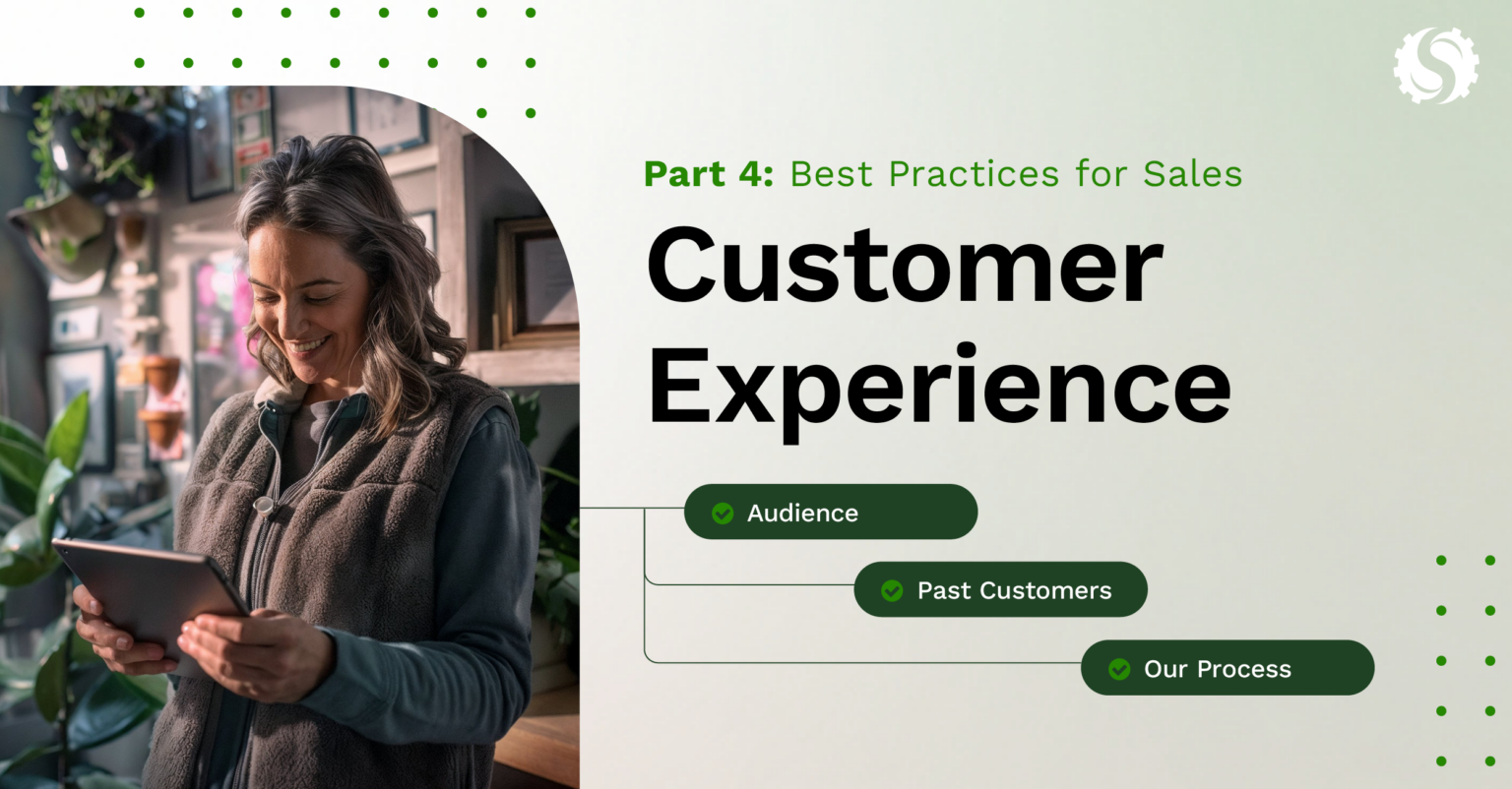 Part 4: Best Practices for Sales

Customer Experience

Audience

Past Customers

Our Process